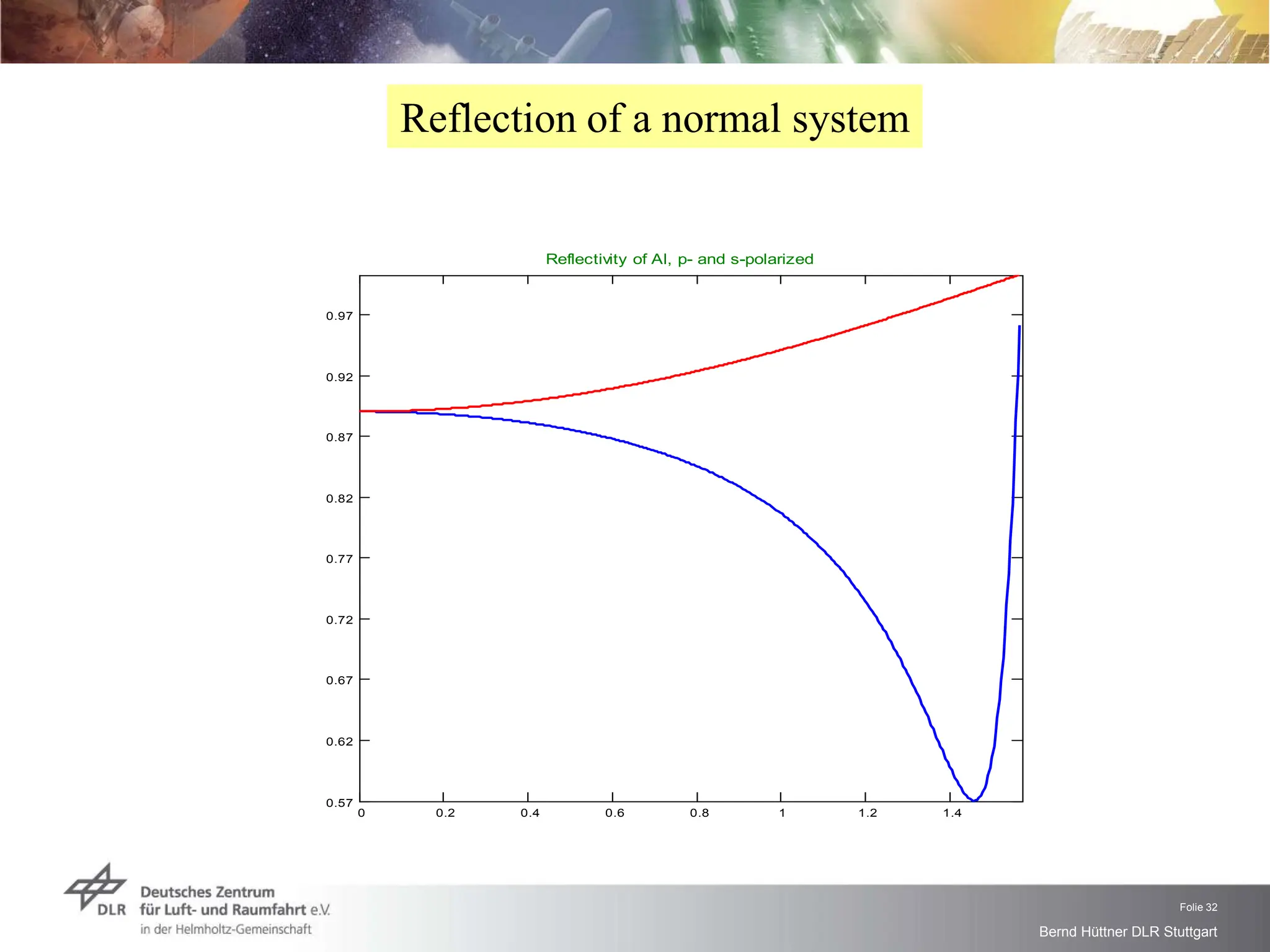 Reflection of a normal system

Reflectivity of Al, p- and s-polarized

0.97
0.92
0.87
0.82
0.77
0.72
0.67
0.62
0.57

0
0.2
0.4
0.6
0.8
1
1.2
1.4

DLR Deutsches Zentrum für Luft- und Raumfahrt e.V. in der Helmholtz-Gemeinschaft

Folie 32

Bernd Hüttner DLR Stuttgart